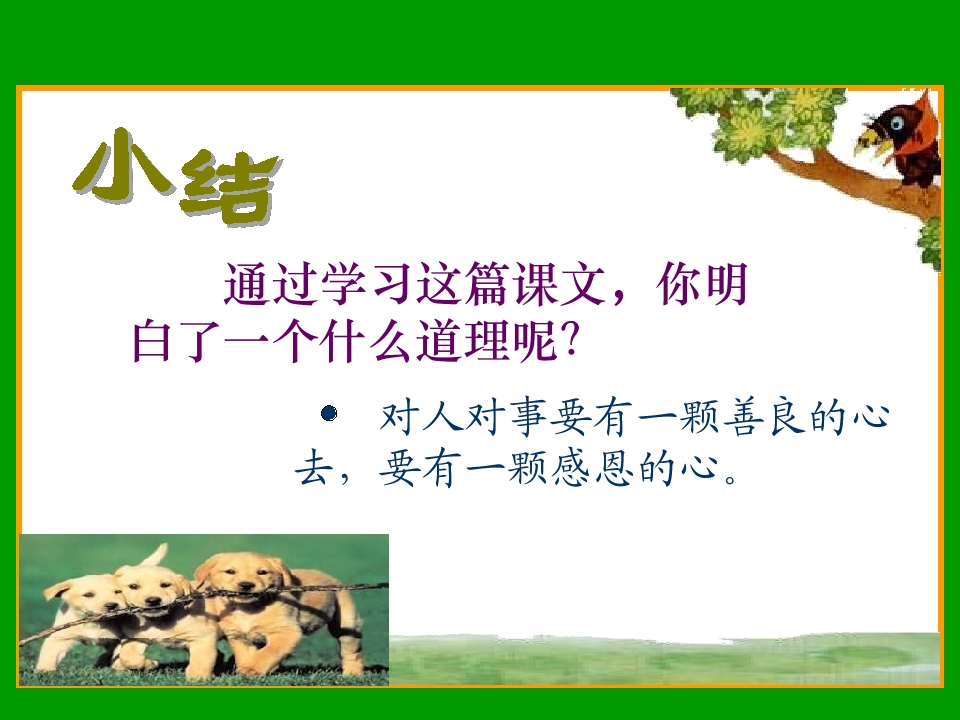 小结

通过学习这篇课文，你明白了一个什么道理呢?

对人对事要有一颗善良的心去，要有一颗感恩的心。